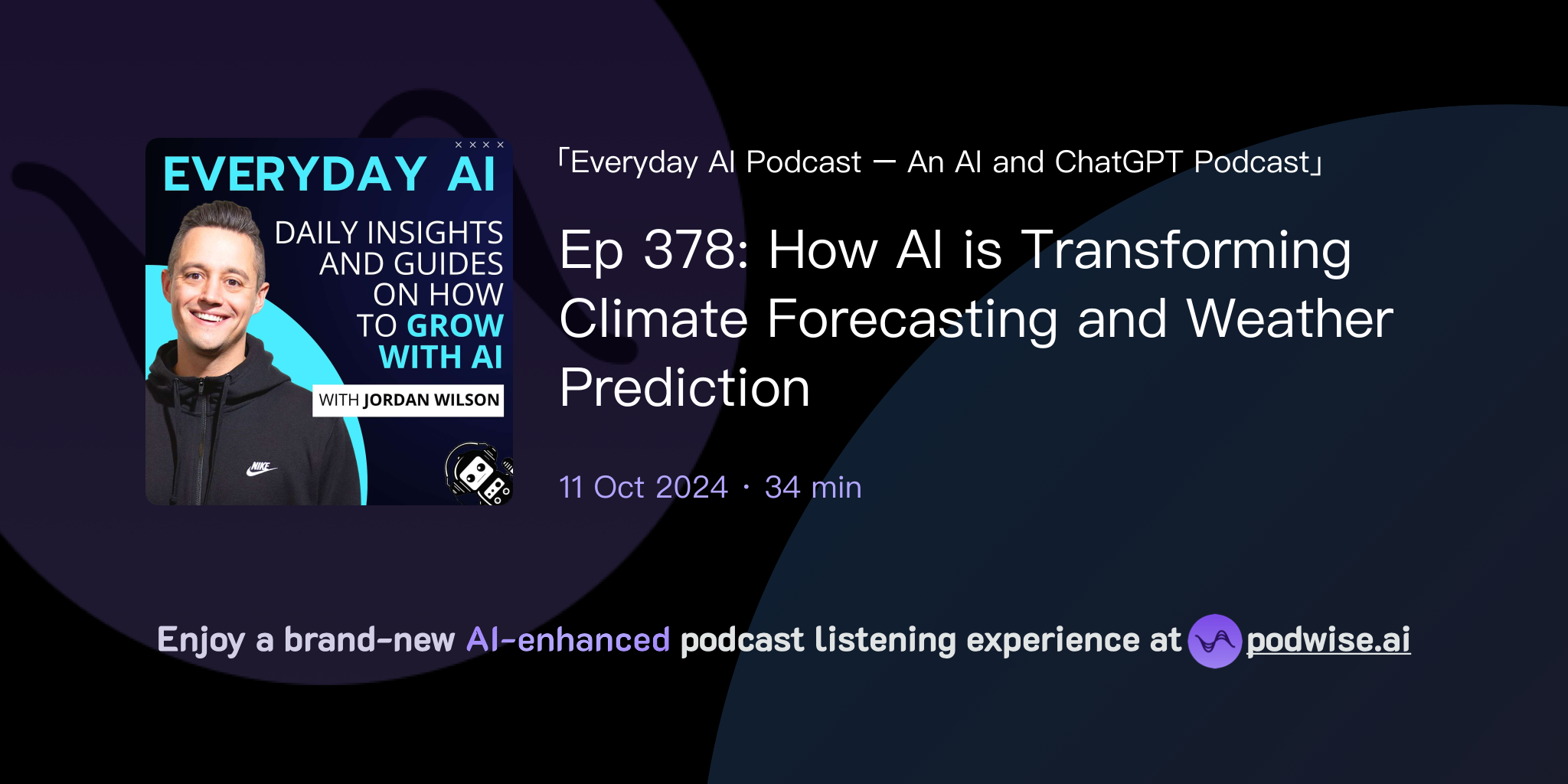 EVERYDAY AI

DAILY INSIGHTS AND GUIDES ON HOW TO GROW WITH AI

WITH JORDAN WILSON

NIKE

「Everyday AI Podcast – An AI and ChatGPT Podcast」

Ep 378: How AI is Transforming Climate Forecasting and Weather Prediction

11 Oct 2024 · 34 min

Enjoy a brand-new AI-enhanced podcast listening experience at podwise.ai